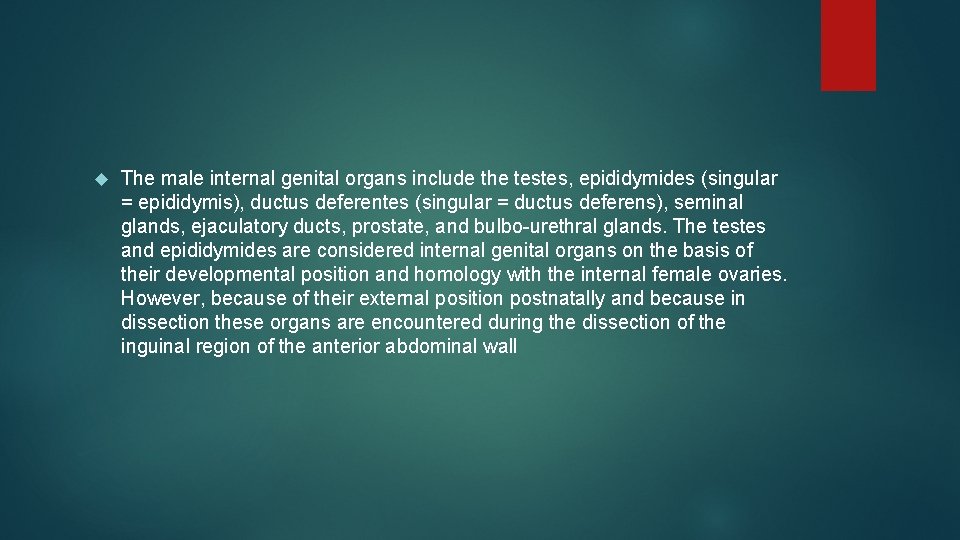 The male internal genital organs include the testes, epididymides (singular = epididymis), ductus deferentes (singular = ductus deferens), seminal glands, ejaculatory ducts, prostate, and bulbo-urethral glands. The testes and epididymides are considered internal genital organs on the basis of their developmental position and homology with the internal female ovaries. However, because of their external position postnatally and because in dissection these organs are encountered during the dissection of the inguinal region of the anterior abdominal wall